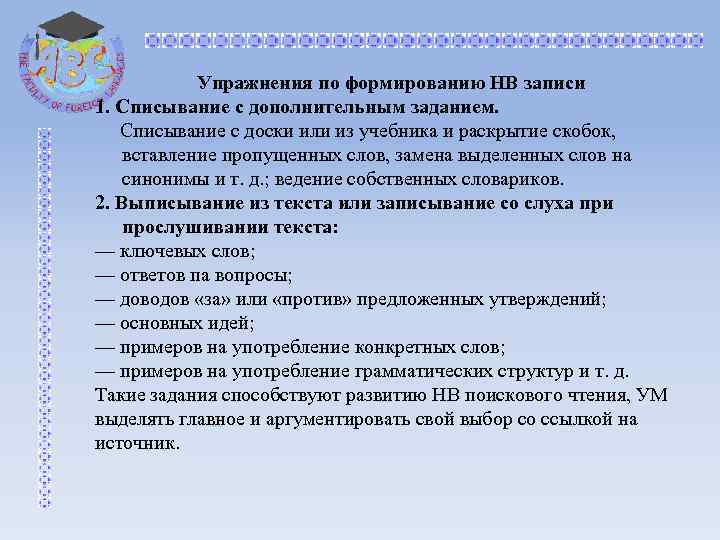 ABC
THE FACULTY OF FOREIGN LANGUAGES

Упражнения по формированию НВ записи

1. Списывание с дополнительным заданием.
Списывание с доски или из учебника и раскрытие скобок, вставление пропущенных слов, замена выделенных слов на синонимы и т. д.; ведение собственных словариков.

2. Выписывание из текста или записывание со слуха при прослушивании текста:
— ключевых слов;
— ответов па вопросы;
— доводов «за» или «против» предложенных утверждений;
— основных идей;
— примеров на употребление конкретных слов;
— примеров на употребление грамматических структур и т. д.
Такие задания способствуют развитию НВ поискового чтения, УМ выделять главное и аргументировать свой выбор со ссылкой на источник.